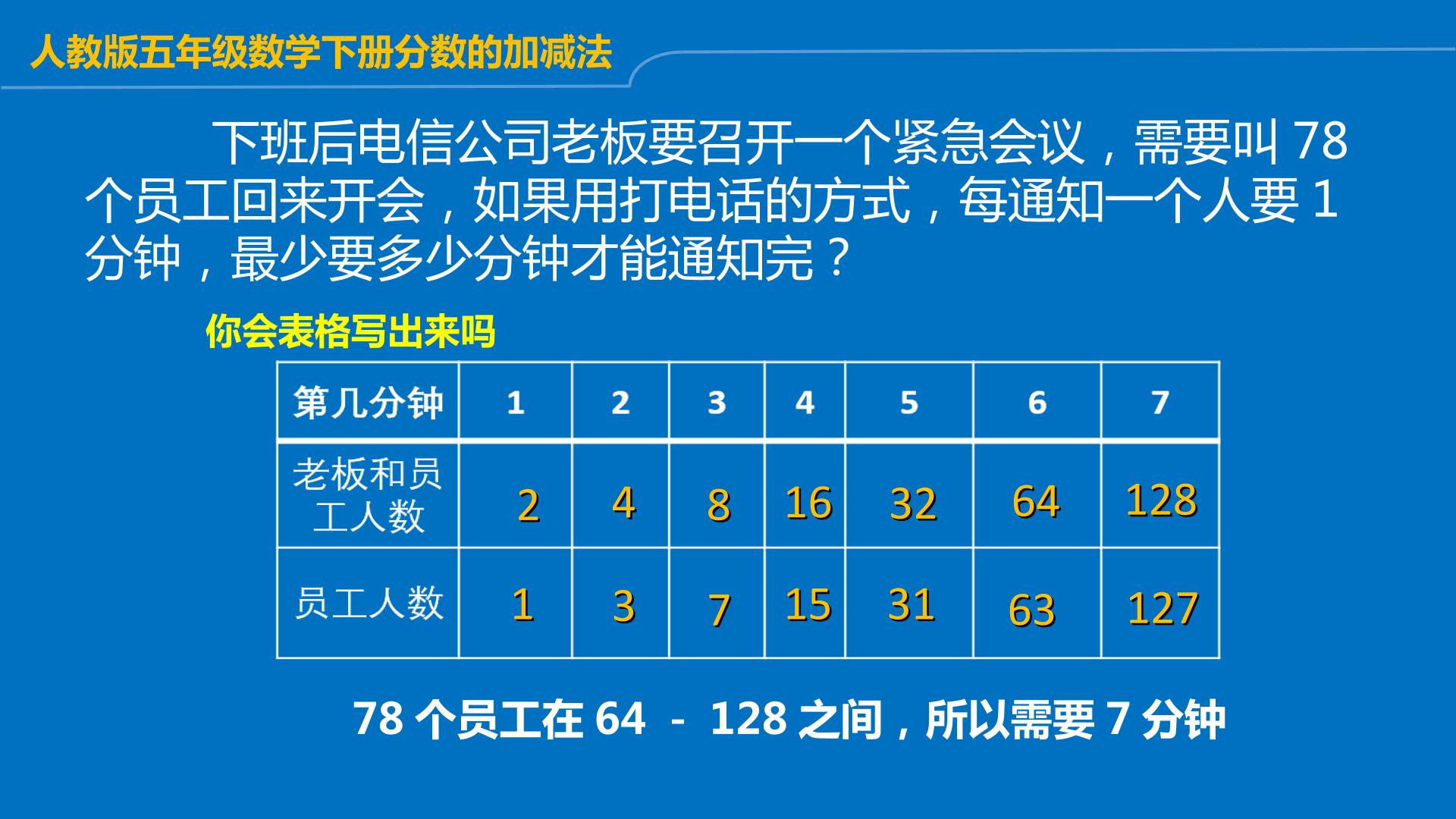 人教版五年级数学下册分数的加减法

下班后电信公司老板要召开一个紧急会议，需要叫78个员工回来开会，如果用打电话的方式，每通知一个人要1分钟，最少要多少分钟才能通知完？

你会表格写出来吗

| 第几分钟 | 1 | 2 | 3 | 4 | 5 | 6 | 7 |
|---|---|---|---|---|---|---|---|
| 老板和员工人数 | 2 | 4 | 8 | 16 | 32 | 64 | 128 |
| 员工人数 | 1 | 3 | 7 | 15 | 31 | 63 | 127 |

78个员工在64 - 128之间，所以需要7分钟